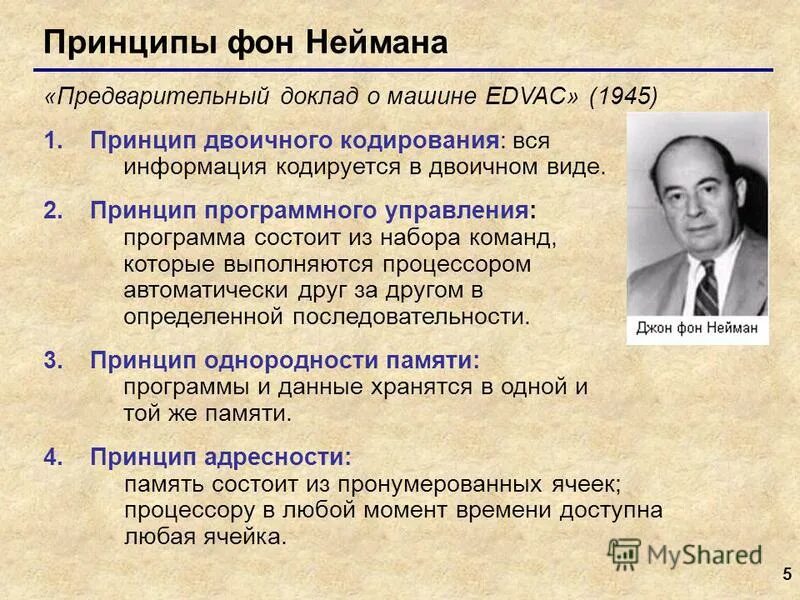 Принципы фон Неймана

«Предварительный доклад о машине EDVAC» (1945)

1. Принцип двоичного кодирования: вся информация кодируется в двоичном виде.

2. Принцип программного управления: программа состоит из набора команд, которые выполняются процессором автоматически друг за другом в определенной последовательности.

3. Принцип однородности памяти: программы и данные хранятся в одной и той же памяти.

4. Принцип адресности: память состоит из пронумерованных ячеек; процессору в любой момент времени доступна любая ячейка.

Джон фон Нейман

MyShared

5